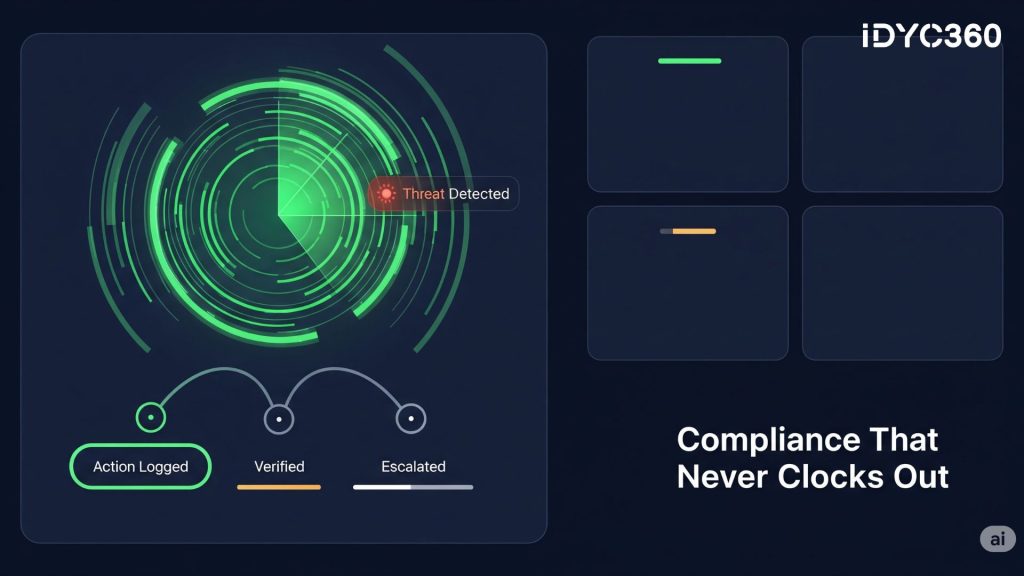 iDYC360

Threat Detected

Action Logged

Verified

Escalated

Compliance That Never Clocks Out

ai